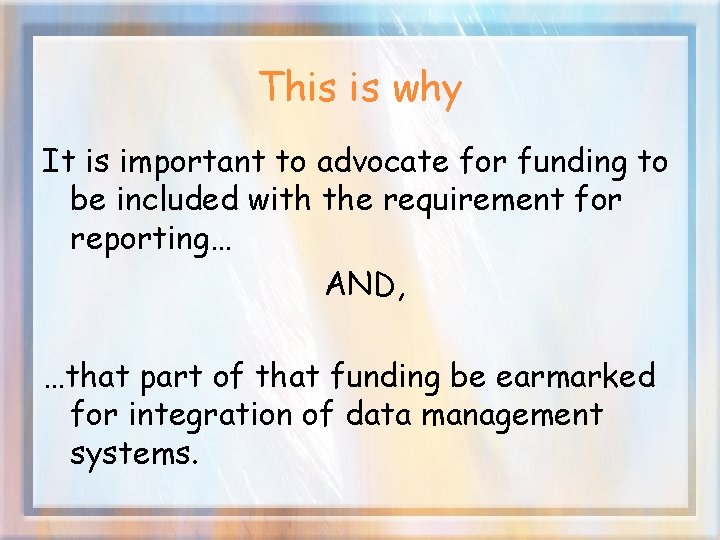 This is why

It is important to advocate for funding to be included with the requirement for reporting…

AND,

…that part of that funding be earmarked for integration of data management systems.